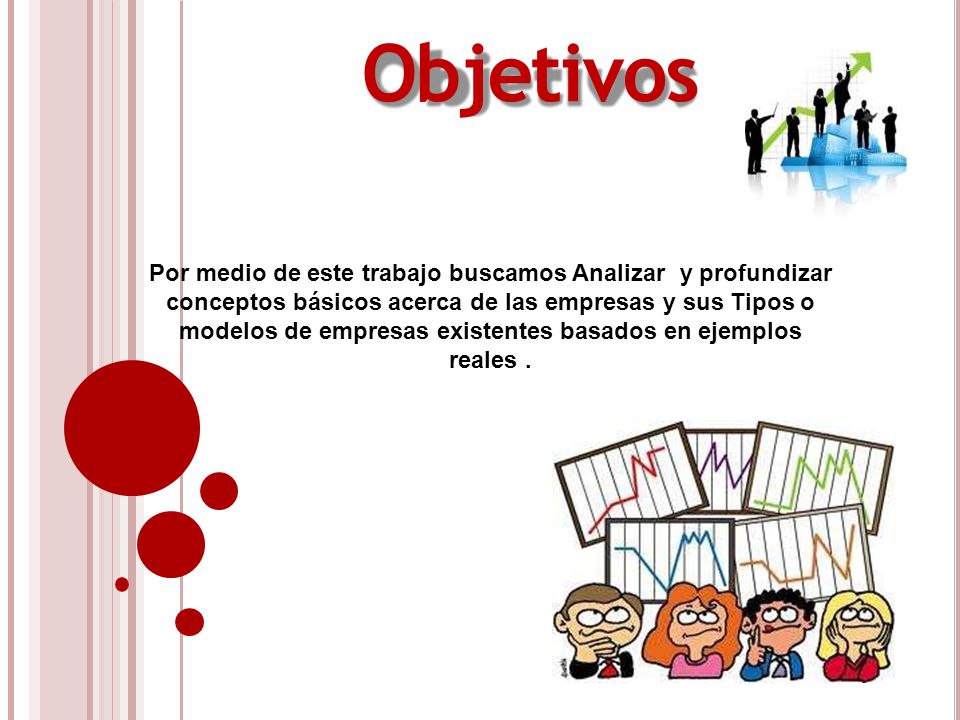 Objetivos

Por medio de este trabajo buscamos Analizar y profundizar conceptos básicos acerca de las empresas y sus Tipos o modelos de empresas existentes basados en ejemplos reales .